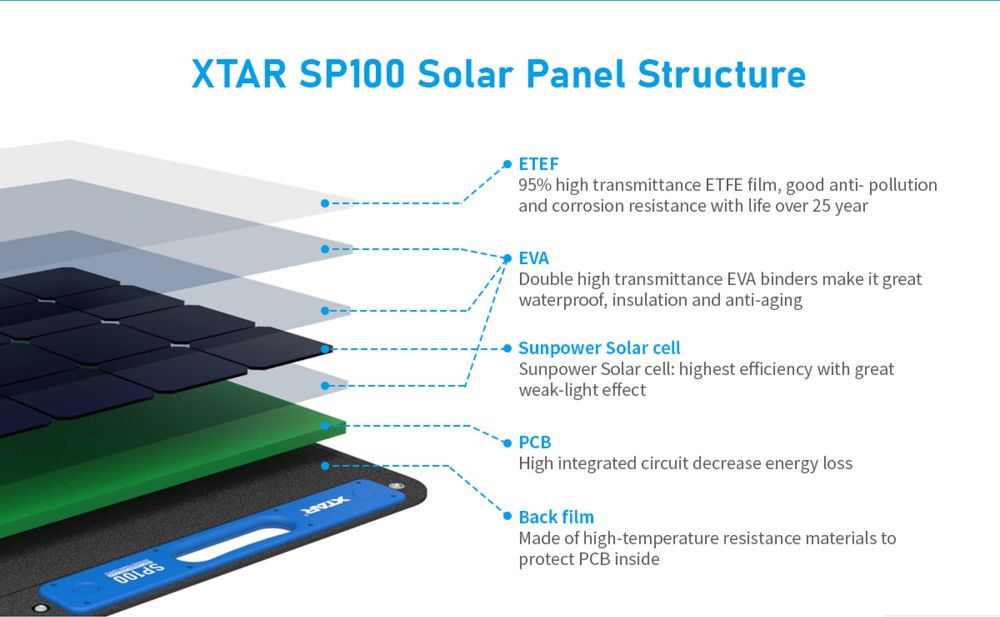 XTAR SP100 Solar Panel Structure

ETEF
95% high transmittance ETFE film, good anti- pollution and corrosion resistance with life over 25 year

EVA
Double high transmittance EVA binders make it great waterproof, insulation and anti-aging

Sunpower Solar cell
Sunpower Solar cell: highest efficiency with great weak-light effect

PCB
High integrated circuit decrease energy loss

Back film
Made of high-temperature resistance materials to protect PCB inside

XTAR
SP100